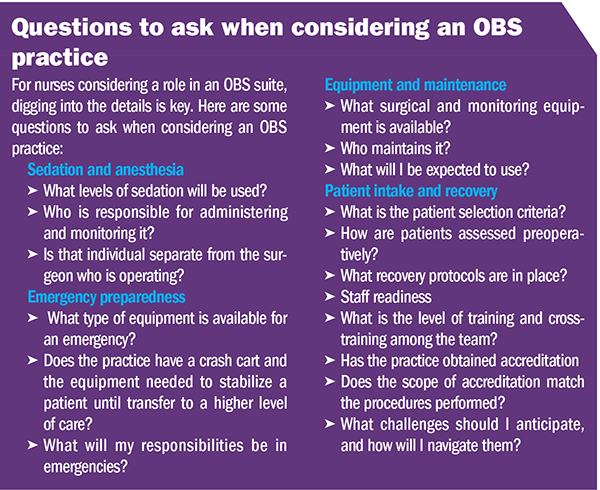 Questions to ask when considering an OBS practice

For nurses considering a role in an OBS suite, digging into the details is key. Here are some questions to ask when considering an OBS practice:

Sedation and anesthesia

➤ What levels of sedation will be used?

➤ Who is responsible for administering and monitoring it?

➤ Is that individual separate from the surgeon who is operating?

Emergency preparedness

➤ What type of equipment is available for an emergency?

➤ Does the practice have a crash cart and the equipment needed to stabilize a patient until transfer to a higher level of care?

➤ What will my responsibilities be in emergencies?

Equipment and maintenance

➤ What surgical and monitoring equipment is available?

➤ Who maintains it?

➤ What will I be expected to use?

Patient intake and recovery

➤ What is the patient selection criteria?

➤ How are patients assessed preoperatively?

➤ What recovery protocols are in place?

➤ Staff readiness

➤ What is the level of training and cross-training among the team?

➤ Has the practice obtained accreditation

➤ Does the scope of accreditation match the procedures performed?

➤ What challenges should I anticipate, and how will I navigate them?